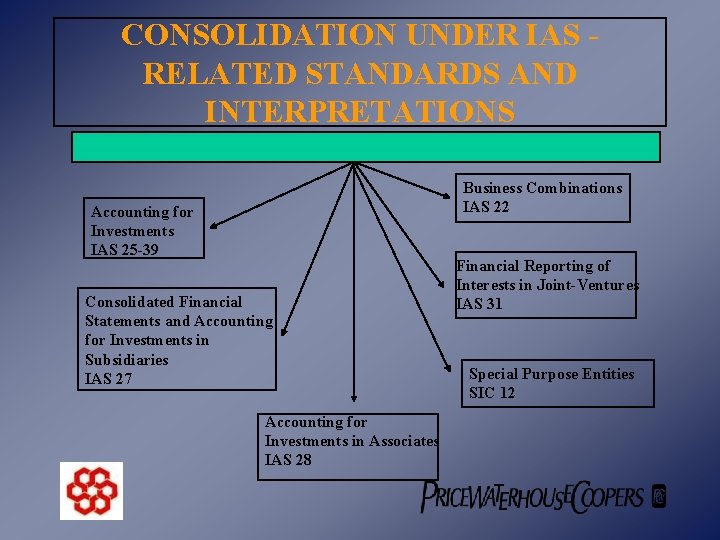 CONSOLIDATION UNDER IAS - RELATED STANDARDS AND INTERPRETATIONS

Accounting for Investments
IAS 25-39

Consolidated Financial Statements and Accounting for Investments in Subsidiaries
IAS 27

Accounting for Investments in Associates
IAS 28

Business Combinations
IAS 22

Financial Reporting of Interests in Joint-Ventures
IAS 31

Special Purpose Entities
SIC 12

PRICEWATERHOUSECOOPERS